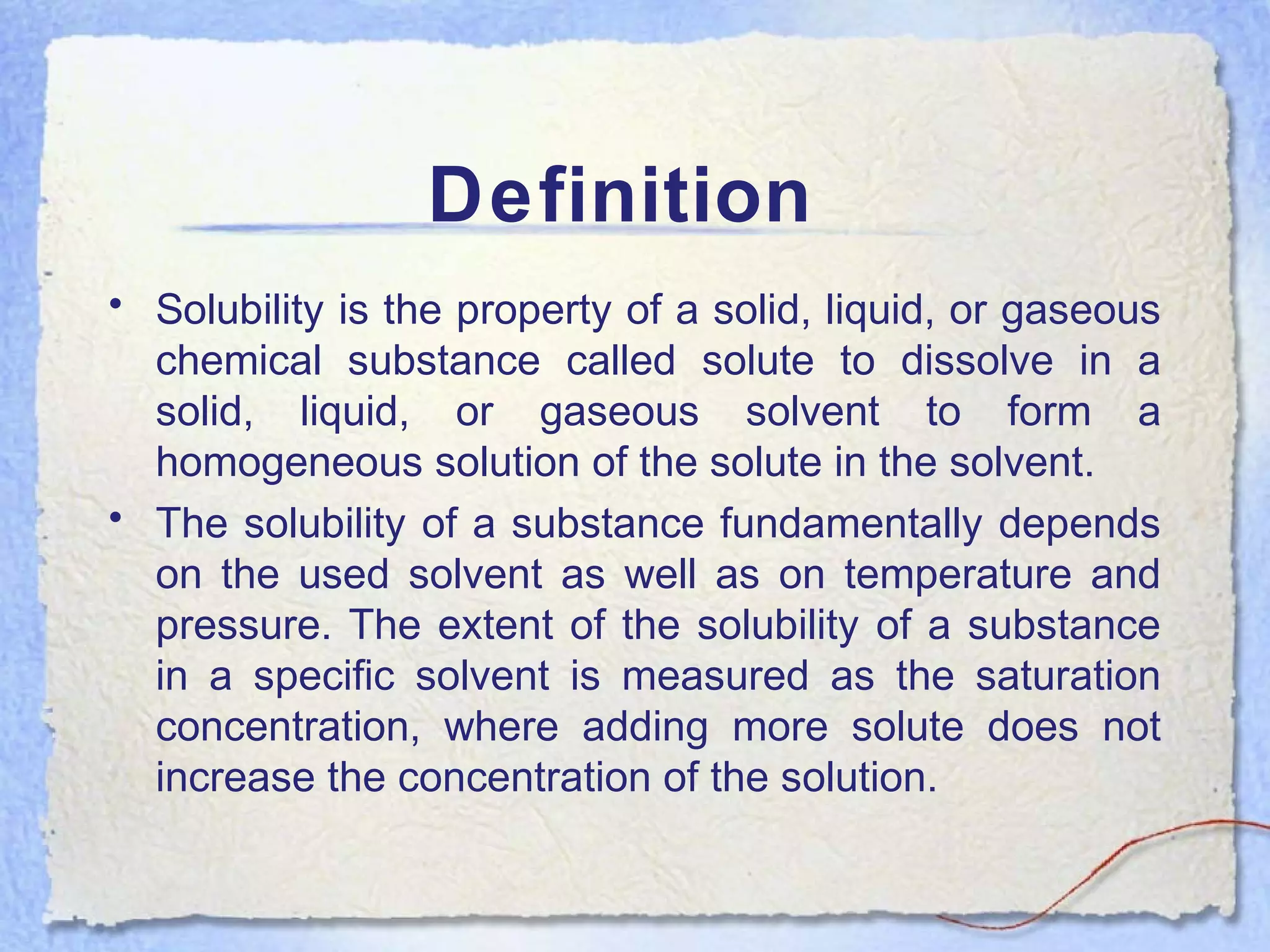 Definition

• Solubility is the property of a solid, liquid, or gaseous chemical substance called solute to dissolve in a solid, liquid, or gaseous solvent to form a homogeneous solution of the solute in the solvent.

• The solubility of a substance fundamentally depends on the used solvent as well as on temperature and pressure. The extent of the solubility of a substance in a specific solvent is measured as the saturation concentration, where adding more solute does not increase the concentration of the solution.